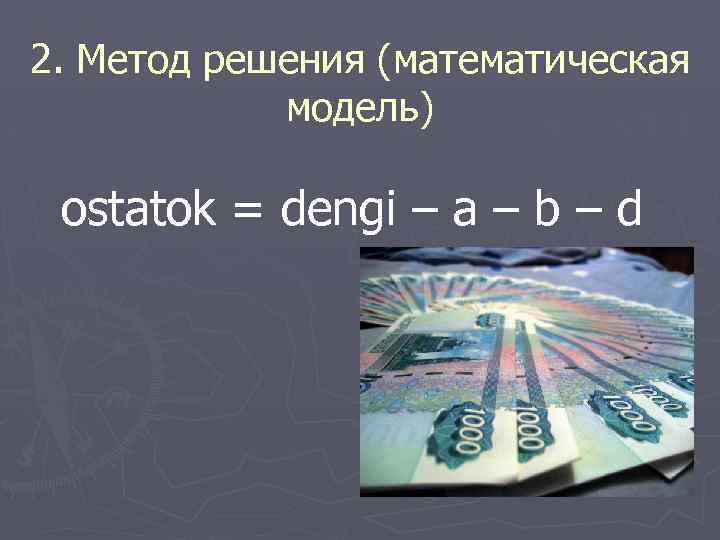 2. Метод решения (математическая модель)

ostatok = dengi – a – b – d

1000

1000

1000

1000